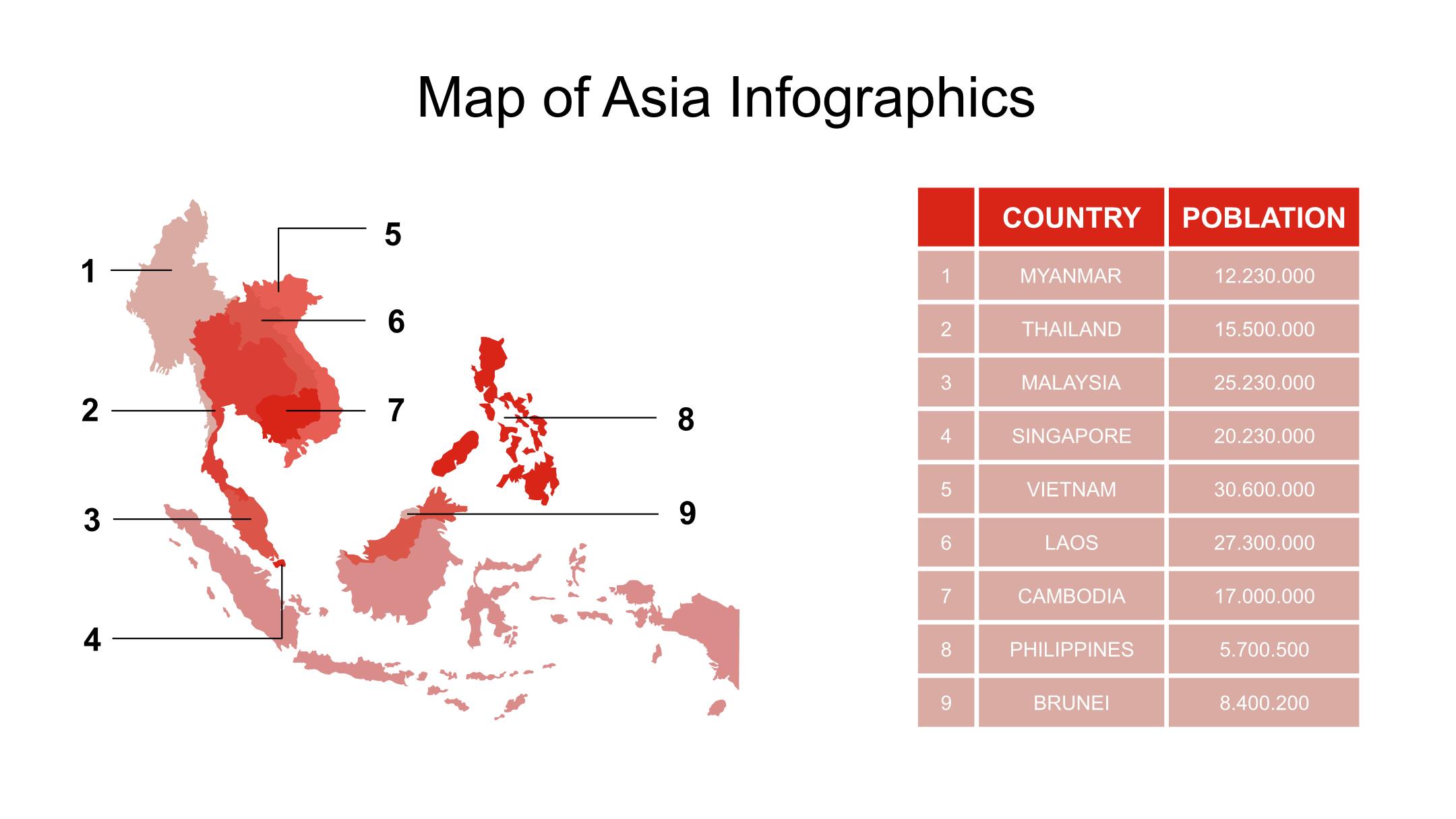 Map of Asia Infographics

1
5
6
2
7
8
3
9
4

| | COUNTRY | POBLATION |
|---|---|---|
| 1 | MYANMAR | 12.230.000 |
| 2 | THAILAND | 15.500.000 |
| 3 | MALAYSIA | 25.230.000 |
| 4 | SINGAPORE | 20.230.000 |
| 5 | VIETNAM | 30.600.000 |
| 6 | LAOS | 27.300.000 |
| 7 | CAMBODIA | 17.000.000 |
| 8 | PHILIPPINES | 5.700.500 |
| 9 | BRUNEI | 8.400.200 |